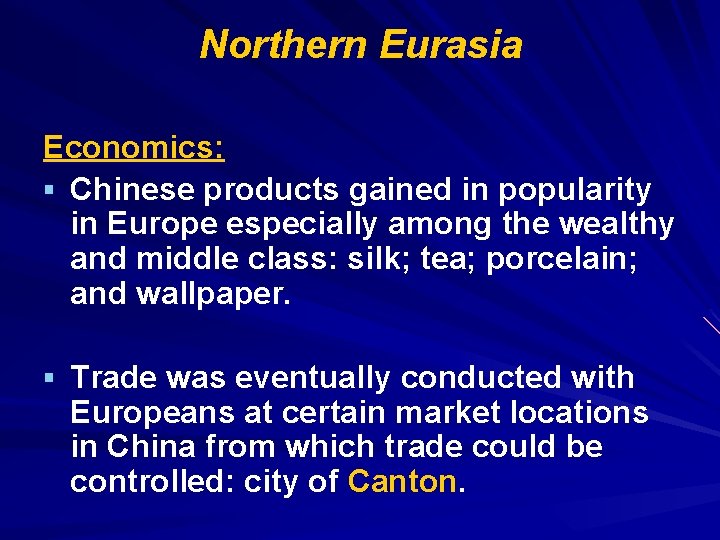 Northern Eurasia

Economics:

▪ Chinese products gained in popularity in Europe especially among the wealthy and middle class: silk; tea; porcelain; and wallpaper.

▪ Trade was eventually conducted with Europeans at certain market locations in China from which trade could be controlled: city of Canton.